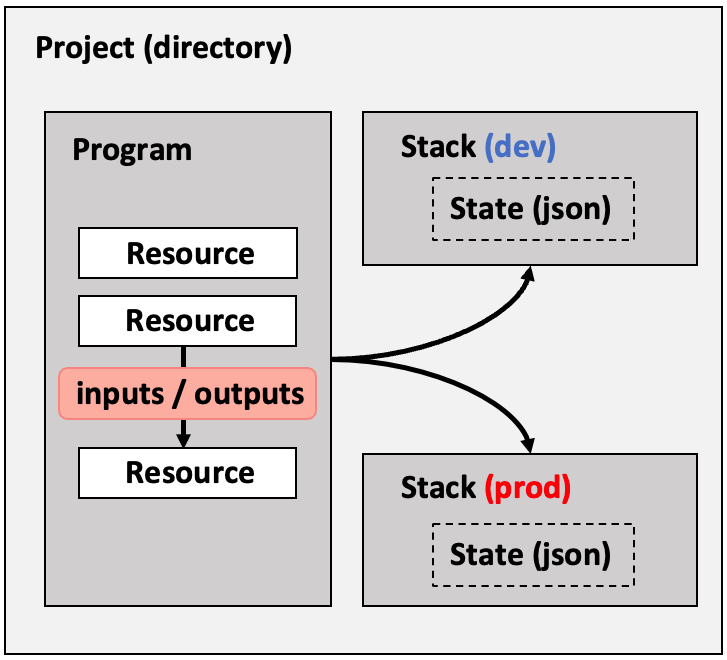 Project (directory)

Program

Resource

Resource

inputs / outputs

Resource

Stack (dev)

State (json)

Stack (prod)

State (json)